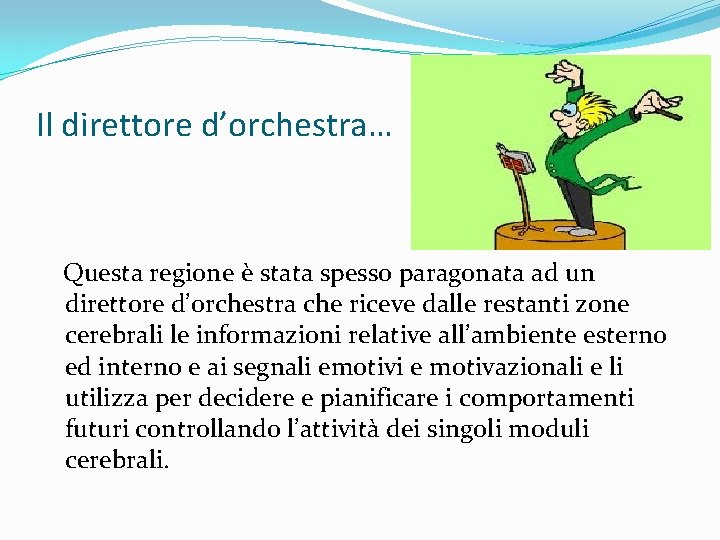 Il direttore d’orchestra…

Questa regione è stata spesso paragonata ad un direttore d’orchestra che riceve dalle restanti zone cerebrali le informazioni relative all’ambiente esterno ed interno e ai segnali emotivi e motivazionali e li utilizza per decidere e pianificare i comportamenti futuri controllando l’attività dei singoli moduli cerebrali.